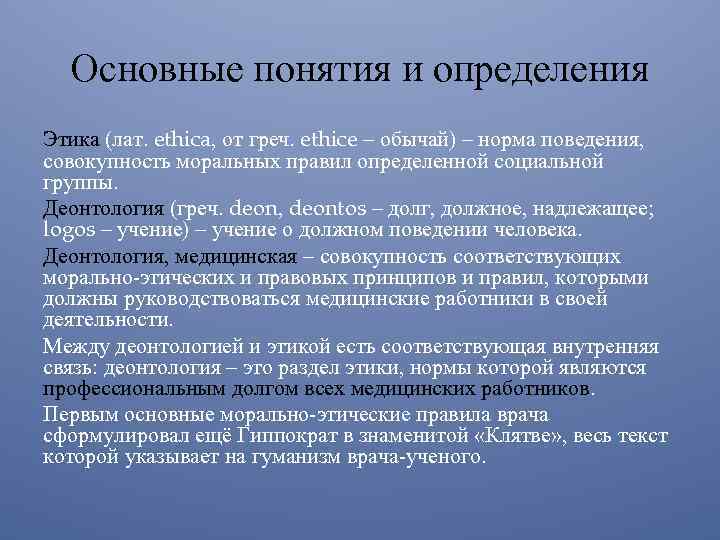 Основные понятия и определения

Этика (лат. ethica, от греч. ethice – обычай) – норма поведения, совокупность моральных правил определенной социальной группы.

Деонтология (греч. deon, deontos – долг, должное, надлежащее; logos – учение) – учение о должном поведении человека.

Деонтология, медицинская – совокупность соответствующих морально-этических и правовых принципов и правил, которыми должны руководствоваться медицинские работники в своей деятельности.

Между деонтологией и этикой есть соответствующая внутренняя связь: деонтология – это раздел этики, нормы которой являются профессиональным долгом всех медицинских работников.

Первым основные морально-этические правила врача сформулировал ещё Гиппократ в знаменитой «Клятве», весь текст которой указывает на гуманизм врача-ученого.